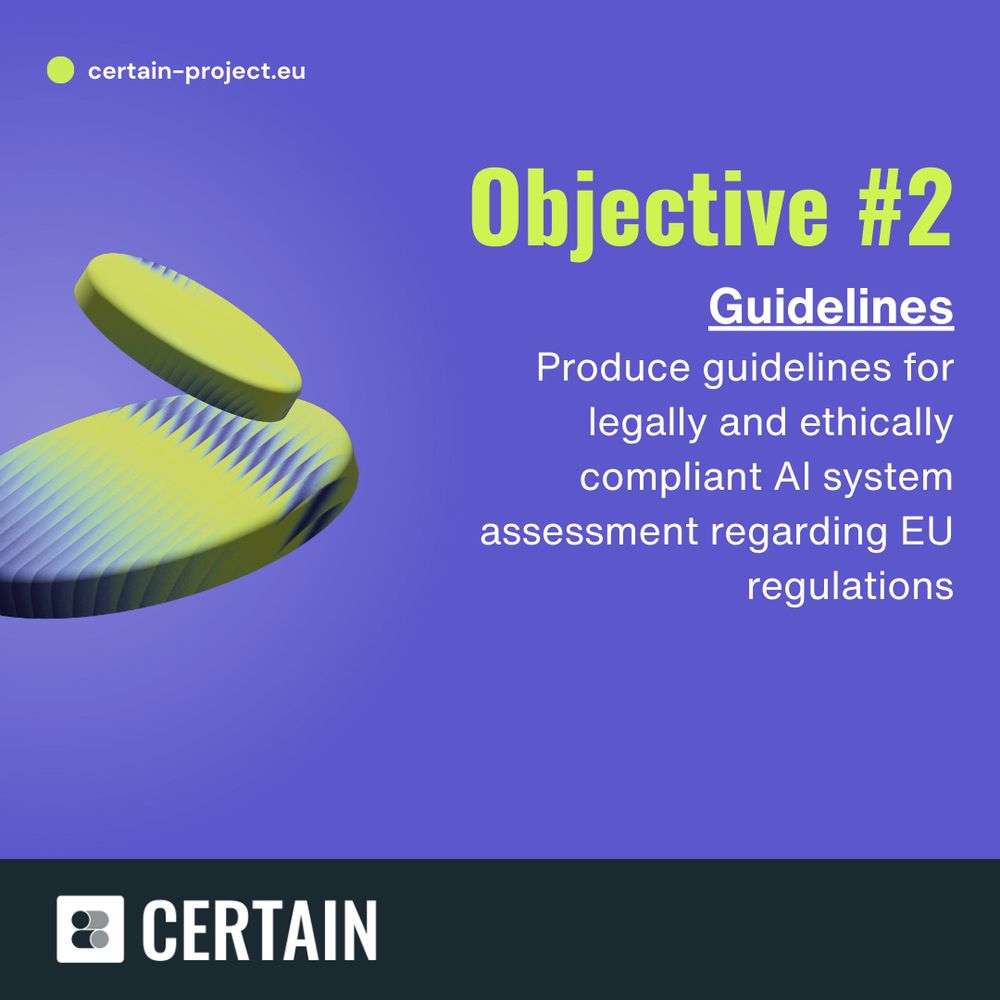 certain-project.eu

Objective #2

Guidelines

Produce guidelines for legally and ethically compliant AI system assessment regarding EU regulations

CERTAIN